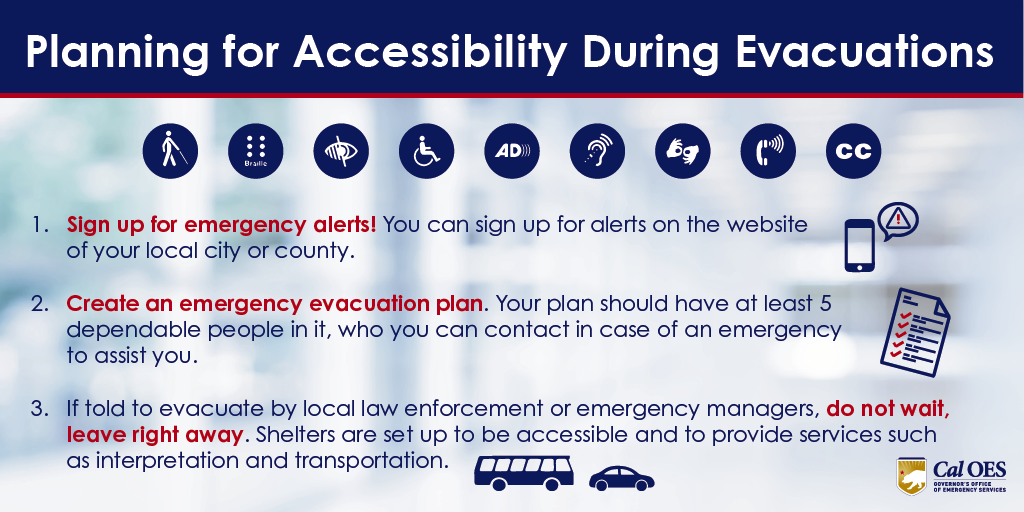 Planning for Accessibility During Evacuations

Braille

AD

CC

1. Sign up for emergency alerts! You can sign up for alerts on the website of your local city or county.

2. Create an emergency evacuation plan. Your plan should have at least 5 dependable people in it, who you can contact in case of an emergency to assist you.

3. If told to evacuate by local law enforcement or emergency managers, do not wait, leave right away. Shelters are set up to be accessible and to provide services such as interpretation and transportation.

Cal OES
GOVERNOR'S OFFICE OF EMERGENCY SERVICES